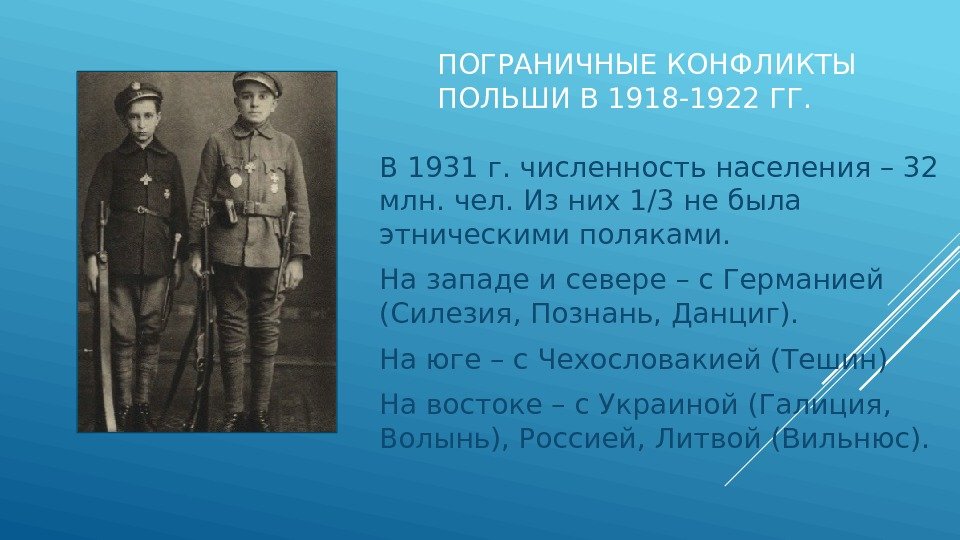 ПОГРАНИЧНЫЕ КОНФЛИКТЫ ПОЛЬШИ В 1918-1922 ГГ.

В 1931 г. численность населения – 32 млн. чел. Из них 1/3 не была этническими поляками.

На западе и севере – с Германией (Силезия, Познань, Данциг).

На юге – с Чехословакией (Тешин)

На востоке – с Украиной (Галиция, Волынь), Россией, Литвой (Вильнюс).